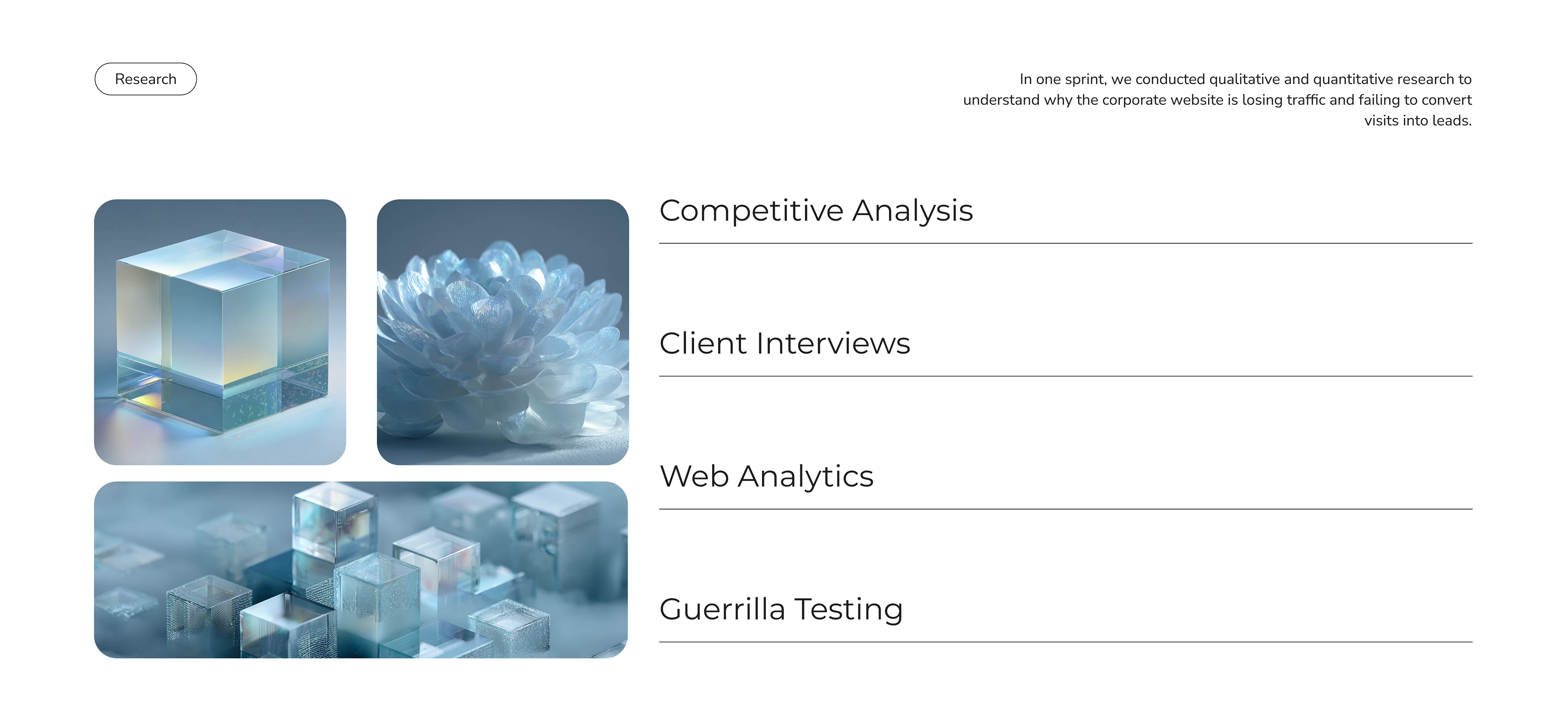 Research

In one sprint, we conducted qualitative and quantitative research to understand why the corporate website is losing traffic and failing to convert visits into leads.

Competitive Analysis

Client Interviews

Web Analytics

Guerrilla Testing